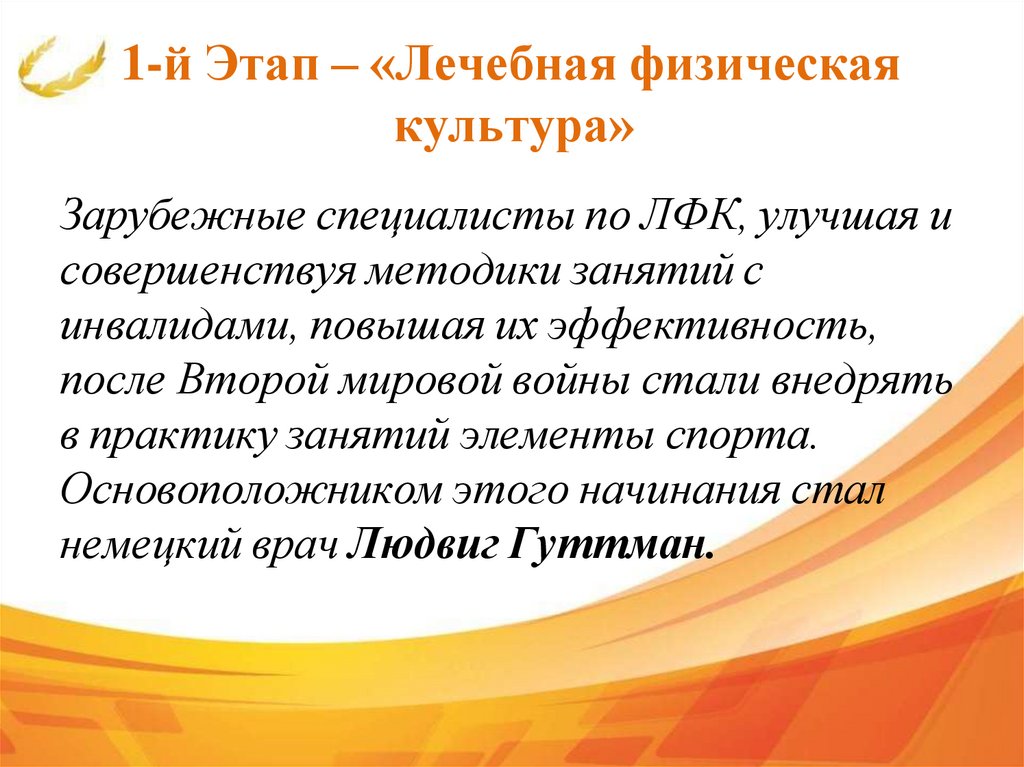 1-й Этап – «Лечебная физическая культура»

Зарубежные специалисты по ЛФК, улучшая и совершенствуя методики занятий с инвалидами, повышая их эффективность, после Второй мировой войны стали внедрять в практику занятий элементы спорта. Основоположником этого начинания стал немецкий врач Людвиг Гуттман.